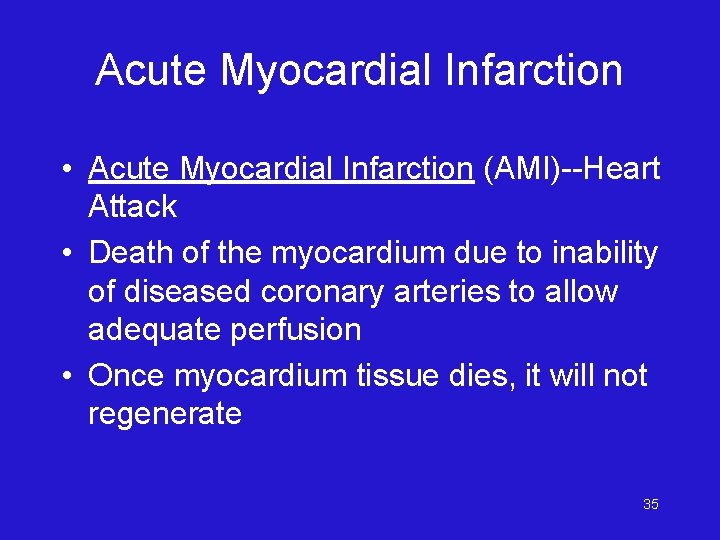 Acute Myocardial Infarction

• Acute Myocardial Infarction (AMI)--Heart Attack
• Death of the myocardium due to inability of diseased coronary arteries to allow adequate perfusion
• Once myocardium tissue dies, it will not regenerate

35